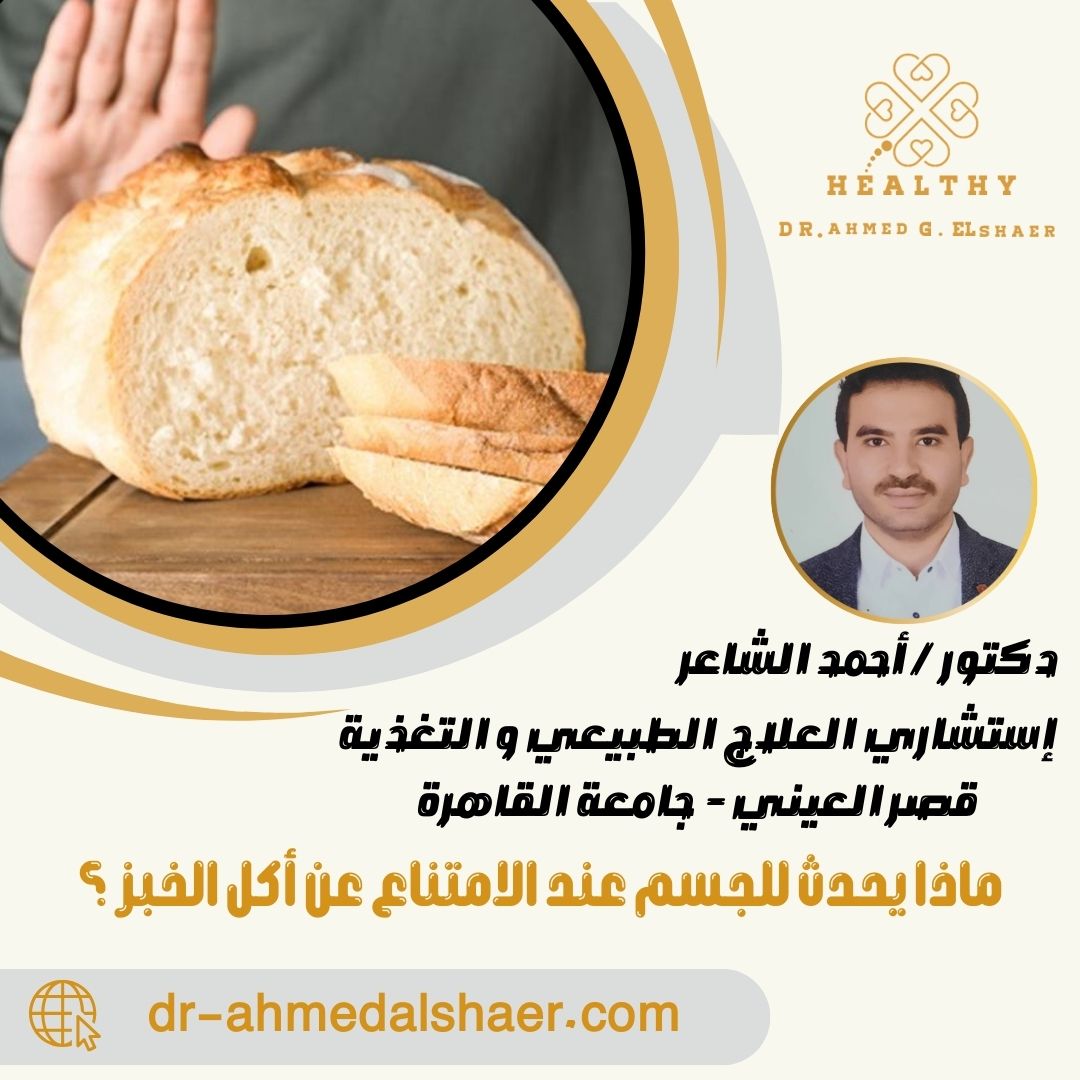 HEALTHY
DR.AHMED G. ELSHAER

دكتور / أحمد الشاعر
إستشاري العلاج الطبيعي و التغذية
قصر العيني - جامعة القاهرة

ماذا يحدث للجسم عند الامتناع عن أكل الخبز ؟

dr-ahmedalshaer.com